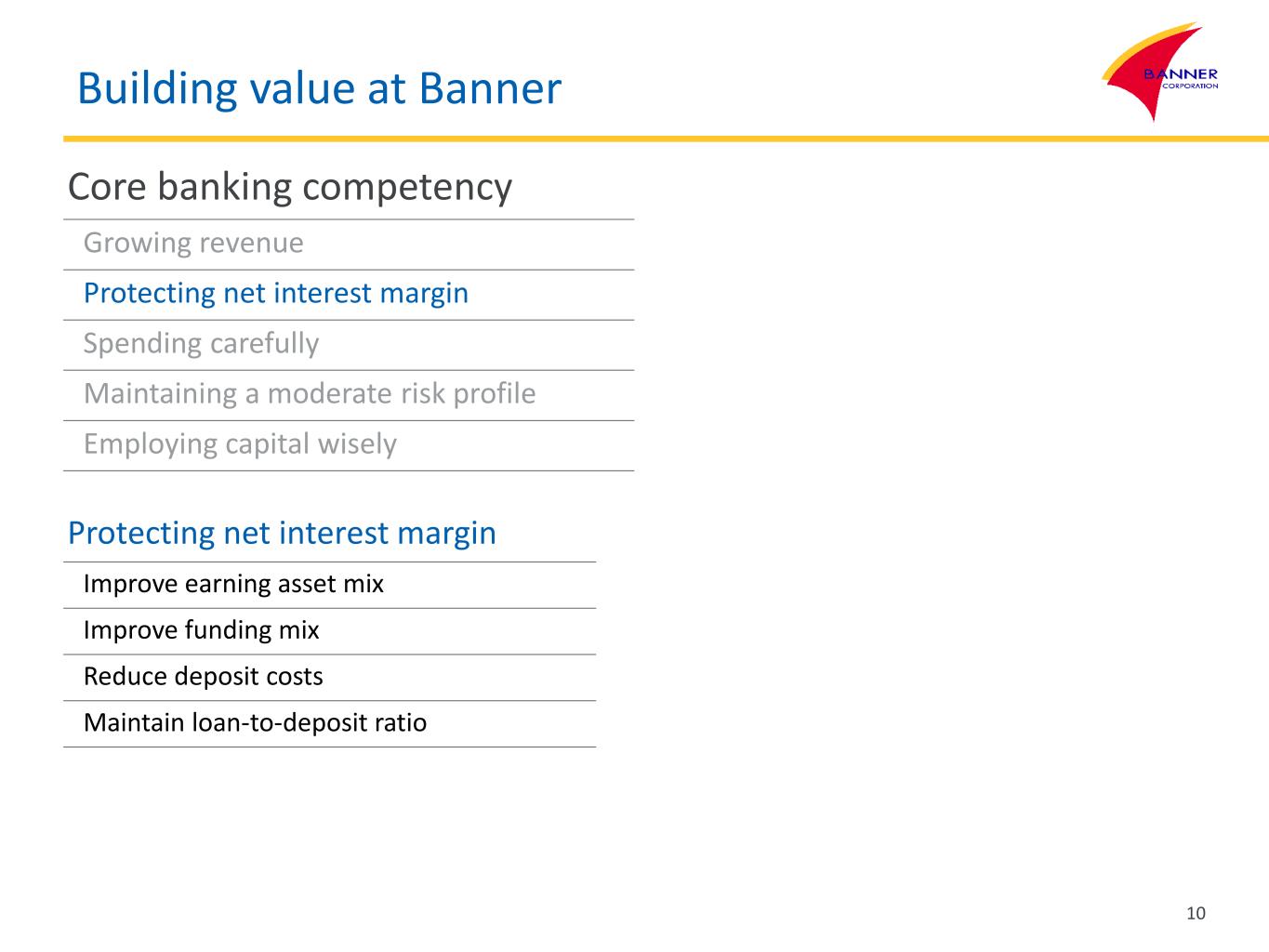 Building value at Banner

BANNER
CORPORATION

Core banking competency

Growing revenue

Protecting net interest margin

Spending carefully

Maintaining a moderate risk profile

Employing capital wisely

Protecting net interest margin

Improve earning asset mix

Improve funding mix

Reduce deposit costs

Maintain loan-to-deposit ratio

10